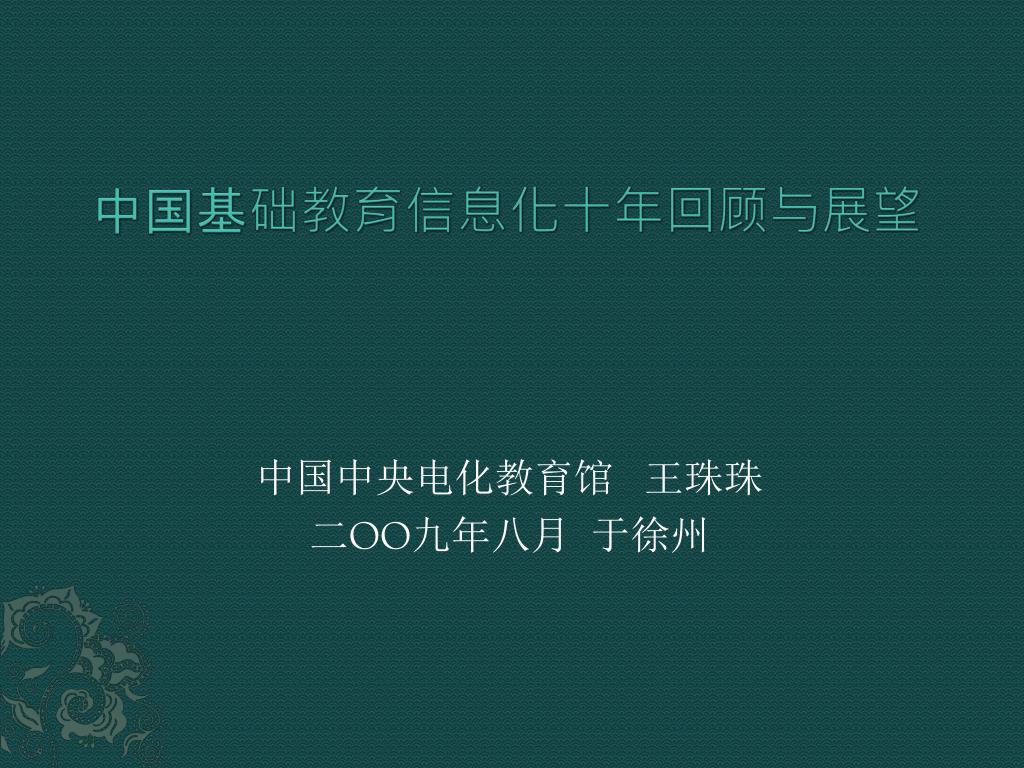 中国基础教育信息化十年回顾与展望

中国中央电化教育馆 王珠珠
二OO九年八月 于徐州